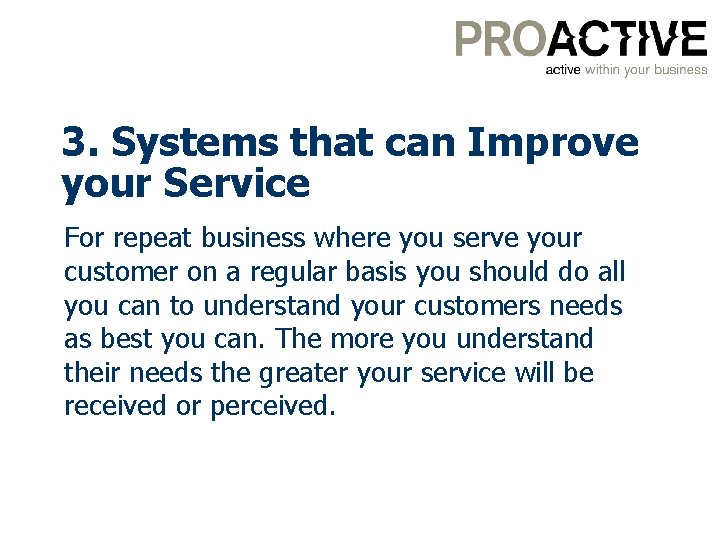 PROACTIVE
active within your business

3. Systems that can Improve your Service

For repeat business where you serve your customer on a regular basis you should do all you can to understand your customers needs as best you can. The more you understand their needs the greater your service will be received or perceived.